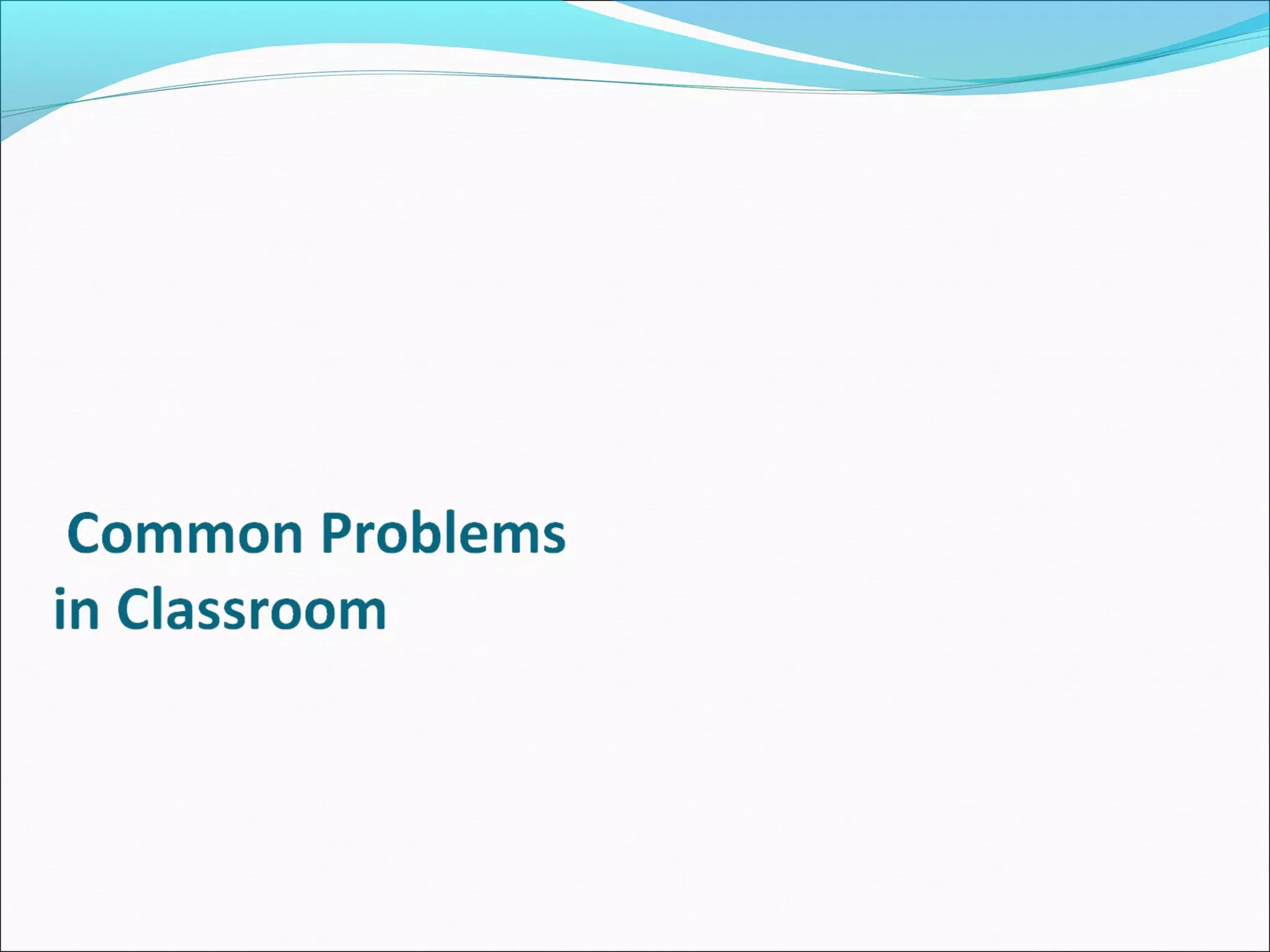 Common Problems in Classroom